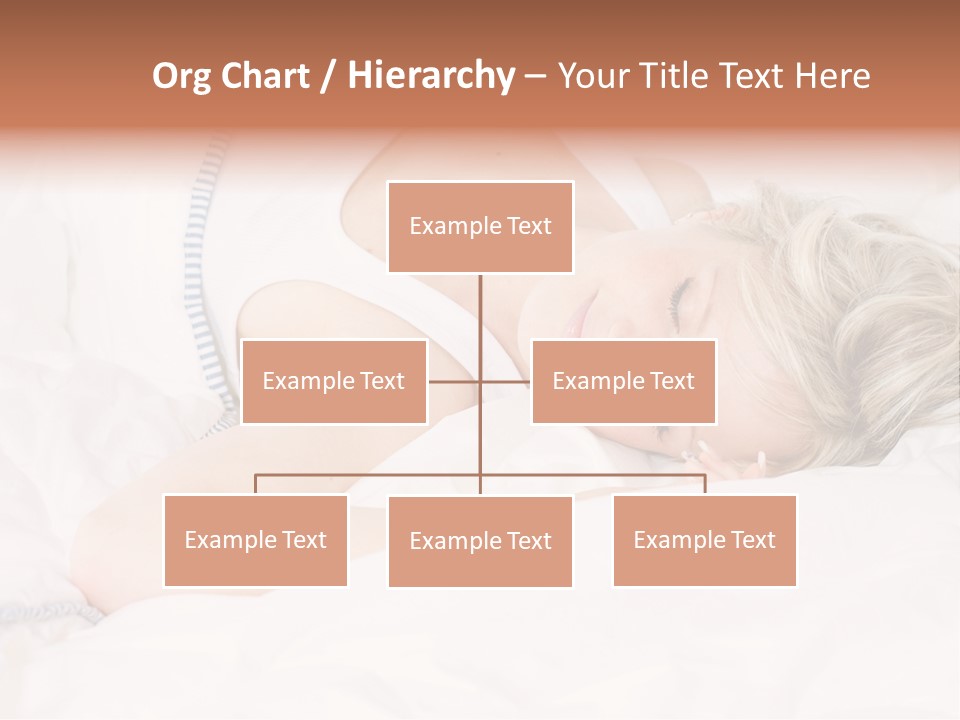 Org Chart / Hierarchy – Your Title Text Here

Example Text

Example Text

Example Text

Example Text

Example Text

Example Text